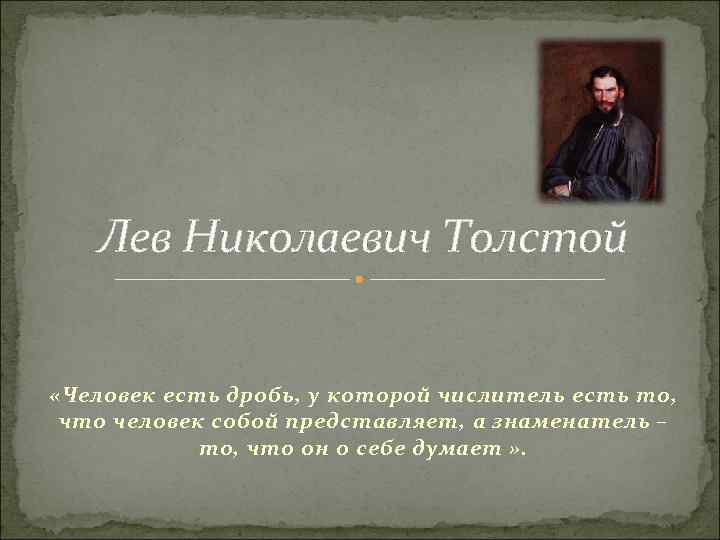 Лев Николаевич Толстой

«Человек есть дробь, у которой числитель есть то, что человек собой представляет, а знаменатель – то, что он о себе думает ».